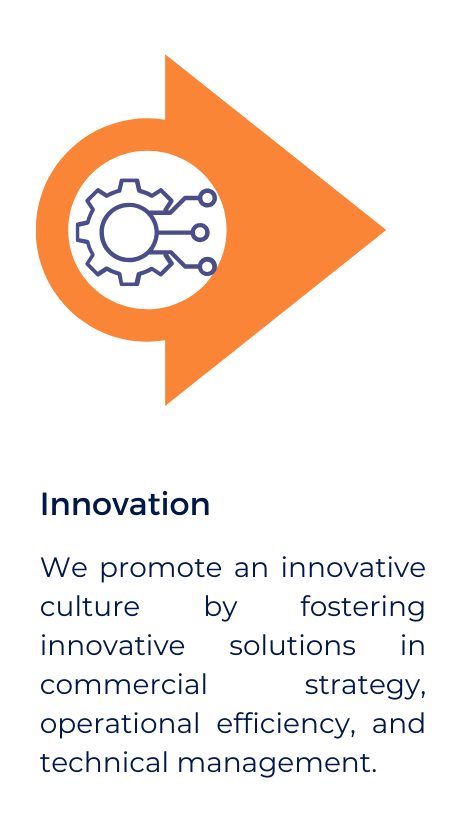 Innovation

We promote an innovative culture by fostering innovative solutions in commercial strategy, operational efficiency, and technical management.